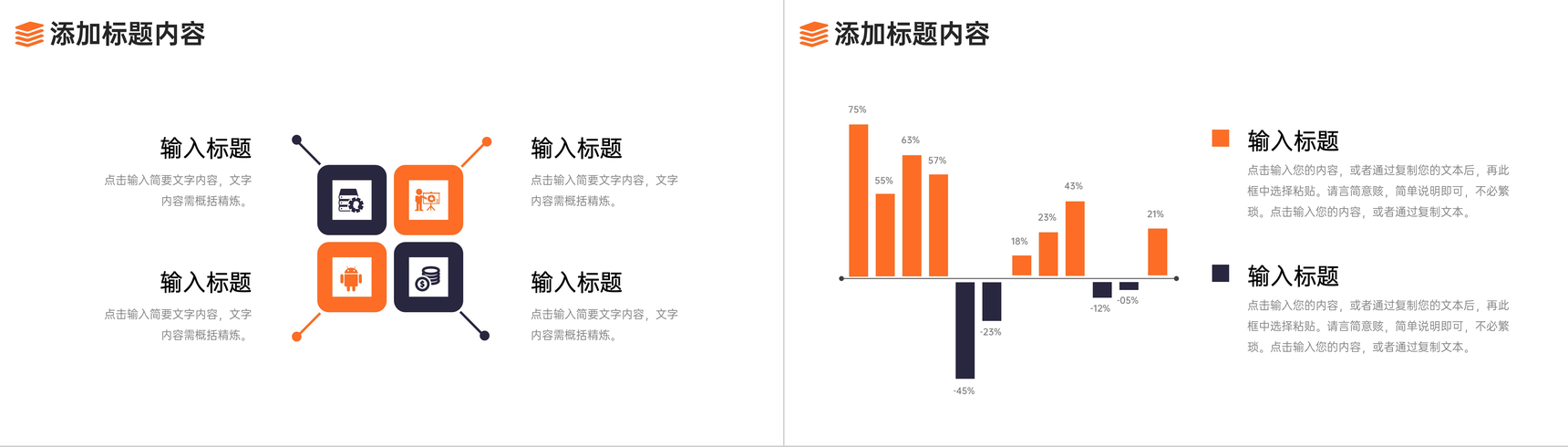 添加标题内容

输入标题
点击输入简要文字内容，文字内容需概括精炼。

输入标题
点击输入简要文字内容，文字内容需概括精炼。

输入标题
点击输入简要文字内容，文字内容需概括精炼。

输入标题
点击输入简要文字内容，文字内容需概括精炼。

添加标题内容

75%
55%
63%
57%
-45%
-23%
18%
23%
43%
-12%
-05%
21%

输入标题
点击输入您的内容，或者通过复制您的文本后，再此框中选择粘贴。请言简意赅，简单说明即可，不必繁琐。点击输入您的内容，或者通过复制文本。

输入标题
点击输入您的内容，或者通过复制您的文本后，再此框中选择粘贴。请言简意赅，简单说明即可，不必繁琐。点击输入您的内容，或者通过复制文本。